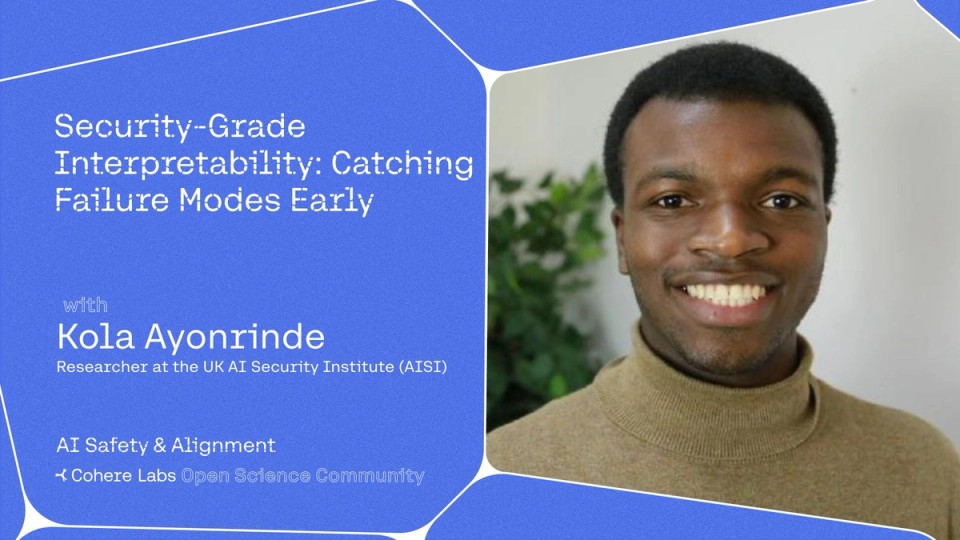 Security-Grade Interpretability: Catching Failure Modes Early

with
Kola Ayonrinde
Researcher at the UK AI Security Institute (AISI)

AI Safety & Alignment
Cohere Labs Open Science Community